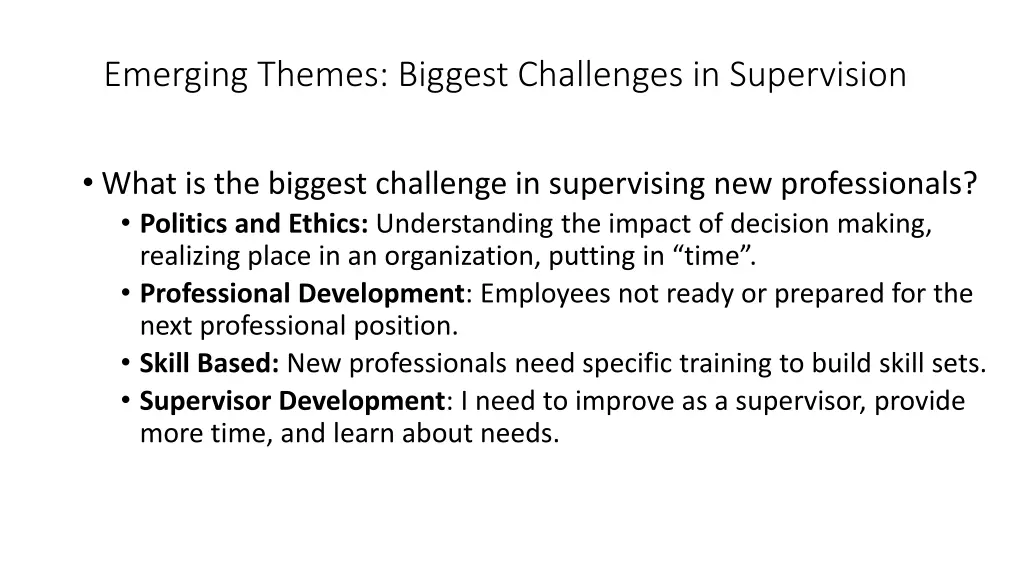 Emerging Themes: Biggest Challenges in Supervision

• What is the biggest challenge in supervising new professionals?
• Politics and Ethics: Understanding the impact of decision making, realizing place in an organization, putting in “time”.
• Professional Development: Employees not ready or prepared for the next professional position.
• Skill Based: New professionals need specific training to build skill sets.
• Supervisor Development: I need to improve as a supervisor, provide more time, and learn about needs.